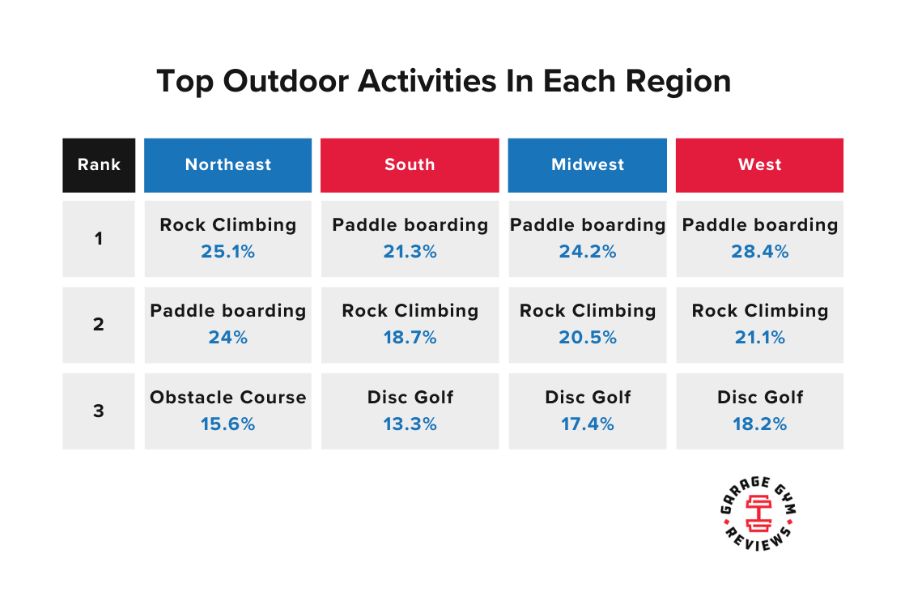 Top Outdoor Activities In Each Region

| Rank | Northeast | South | Midwest | West |
|---|---|---|---|---|
| 1 | Rock Climbing 25.1% | Paddle boarding 21.3% | Paddle boarding 24.2% | Paddle boarding 28.4% |
| 2 | Paddle boarding 24% | Rock Climbing 18.7% | Rock Climbing 20.5% | Rock Climbing 21.1% |
| 3 | Obstacle Course 15.6% | Disc Golf 13.3% | Disc Golf 17.4% | Disc Golf 18.2% |

GARAGE GYM REVIEWS